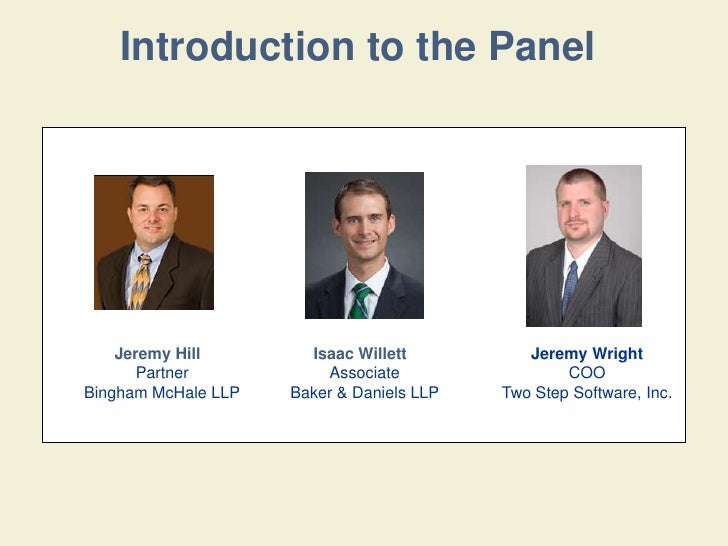 Introduction to the Panel

Jeremy Hill
Partner
Bingham McHale LLP

Isaac Willett
Associate
Baker & Daniels LLP

Jeremy Wright
COO
Two Step Software, Inc.